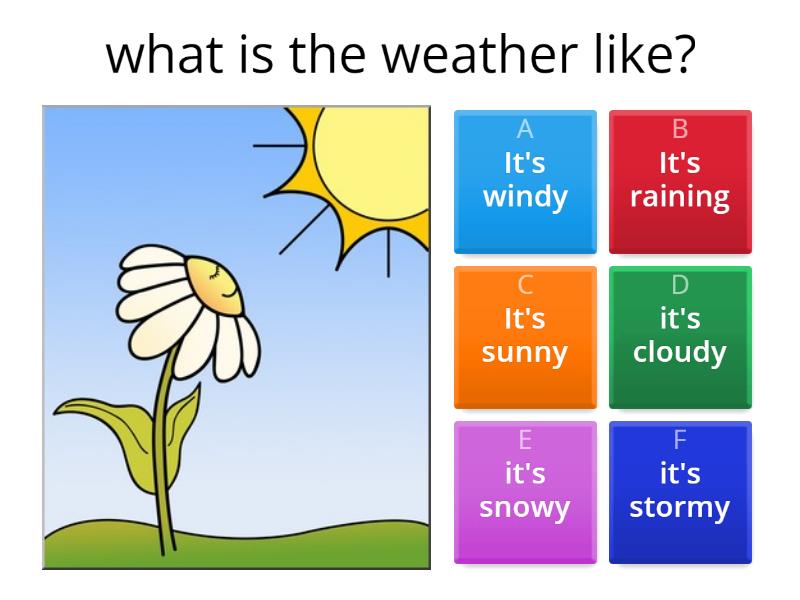 what is the weather like?

A
It's windy

B
It's raining

C
It's sunny

D
it's cloudy

E
it's snowy

F
it's stormy